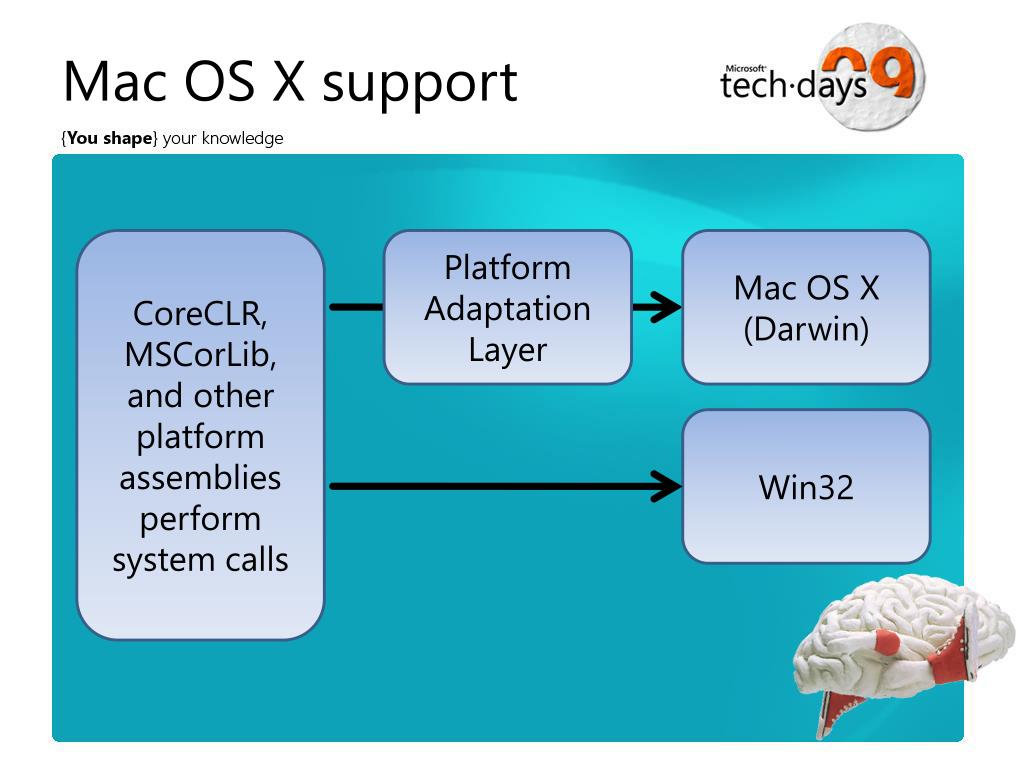 Mac OS X support

Microsoft tech·days 09

{You shape} your knowledge

CoreCLR, MSCorLib, and other platform assemblies perform system calls

Platform Adaptation Layer

Mac OS X (Darwin)

Win32